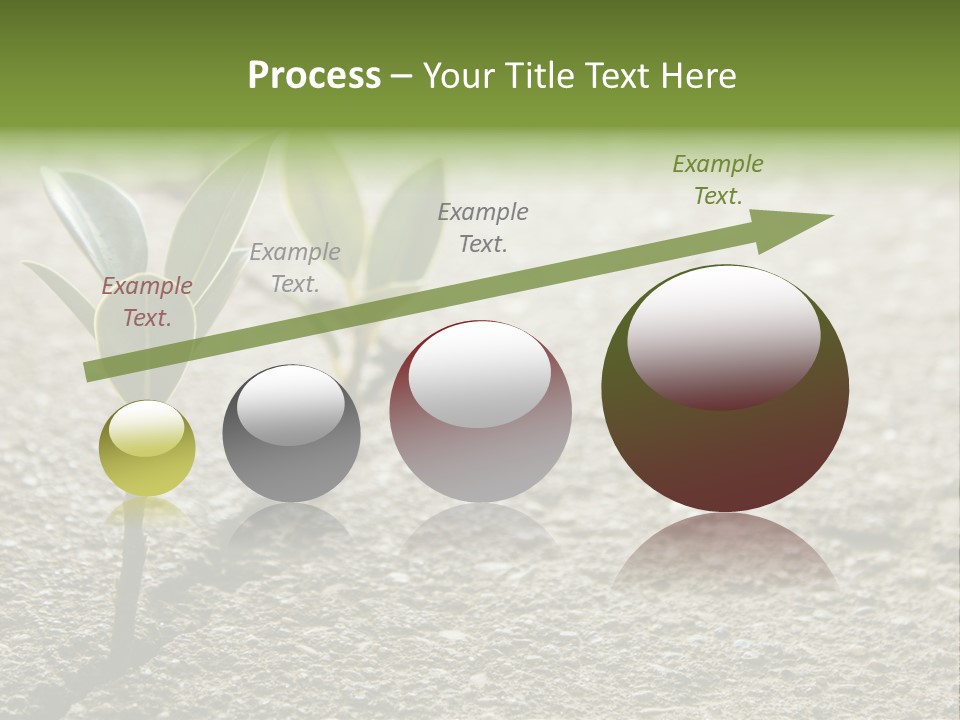 Process – Your Title Text Here

Example Text.

Example Text.

Example Text.

Example Text.